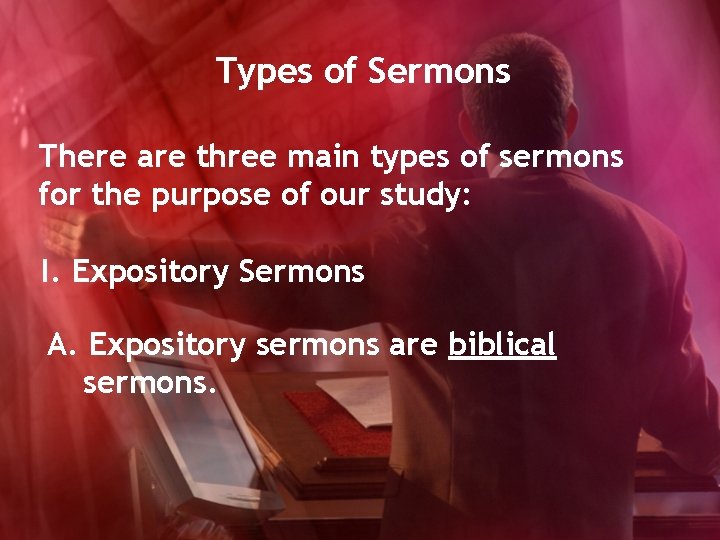 Types of Sermons

There are three main types of sermons for the purpose of our study:

I. Expository Sermons

A. Expository sermons are biblical sermons.